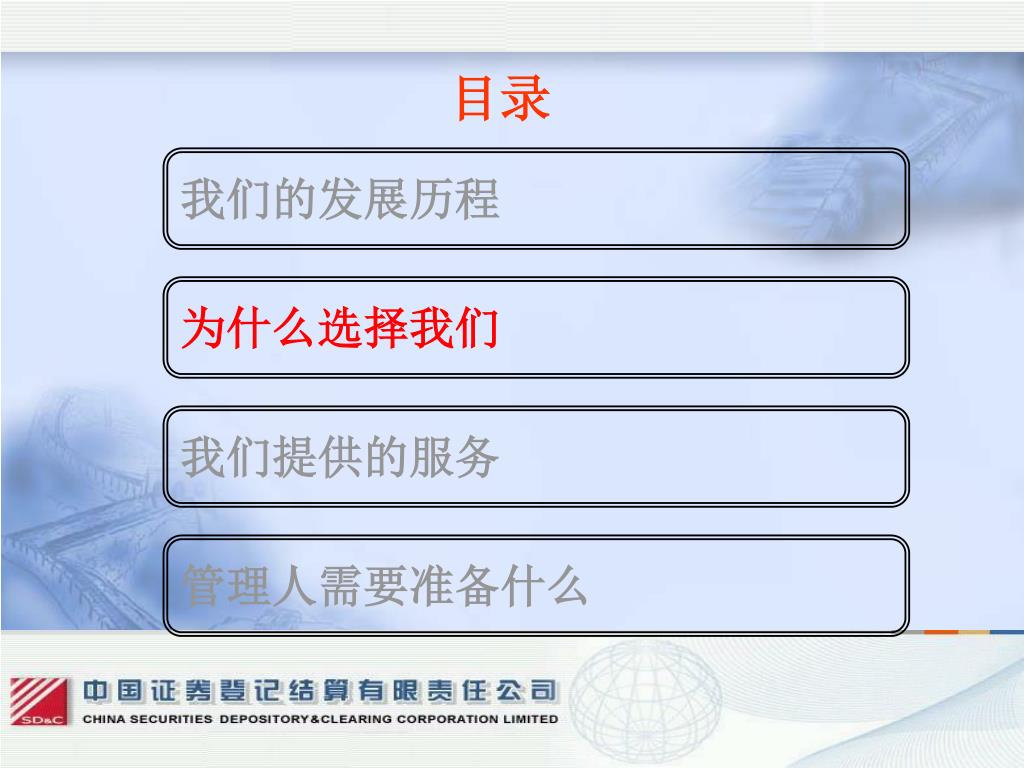 目录

我们的发展历程

为什么选择我们

我们提供的服务

管理人需要准备什么

SD&C 中国证券登记结算有限责任公司
CHINA SECURITIES DEPOSITORY&CLEARING CORPORATION LIMITED